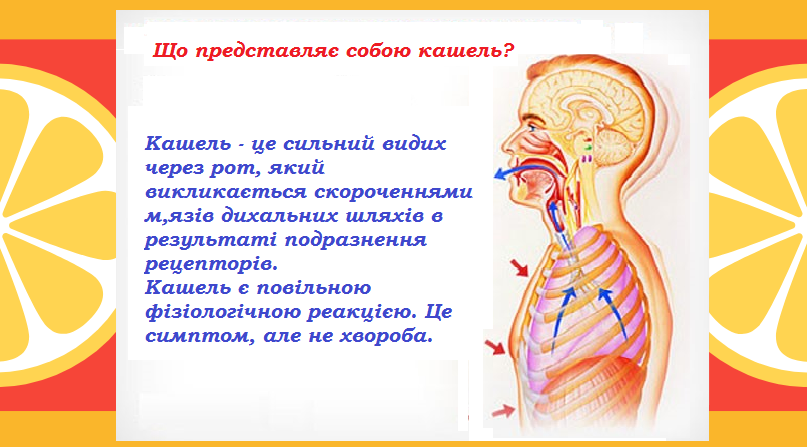 Що представляє собою кашель?

Кашель - це сильний видих через рот, який викликається скороченнями м,язів дихальних шляхів в результаті подразнення рецепторів.
Кашель є повільною фізіологічною реакцією. Це симптом, але не хвороба.